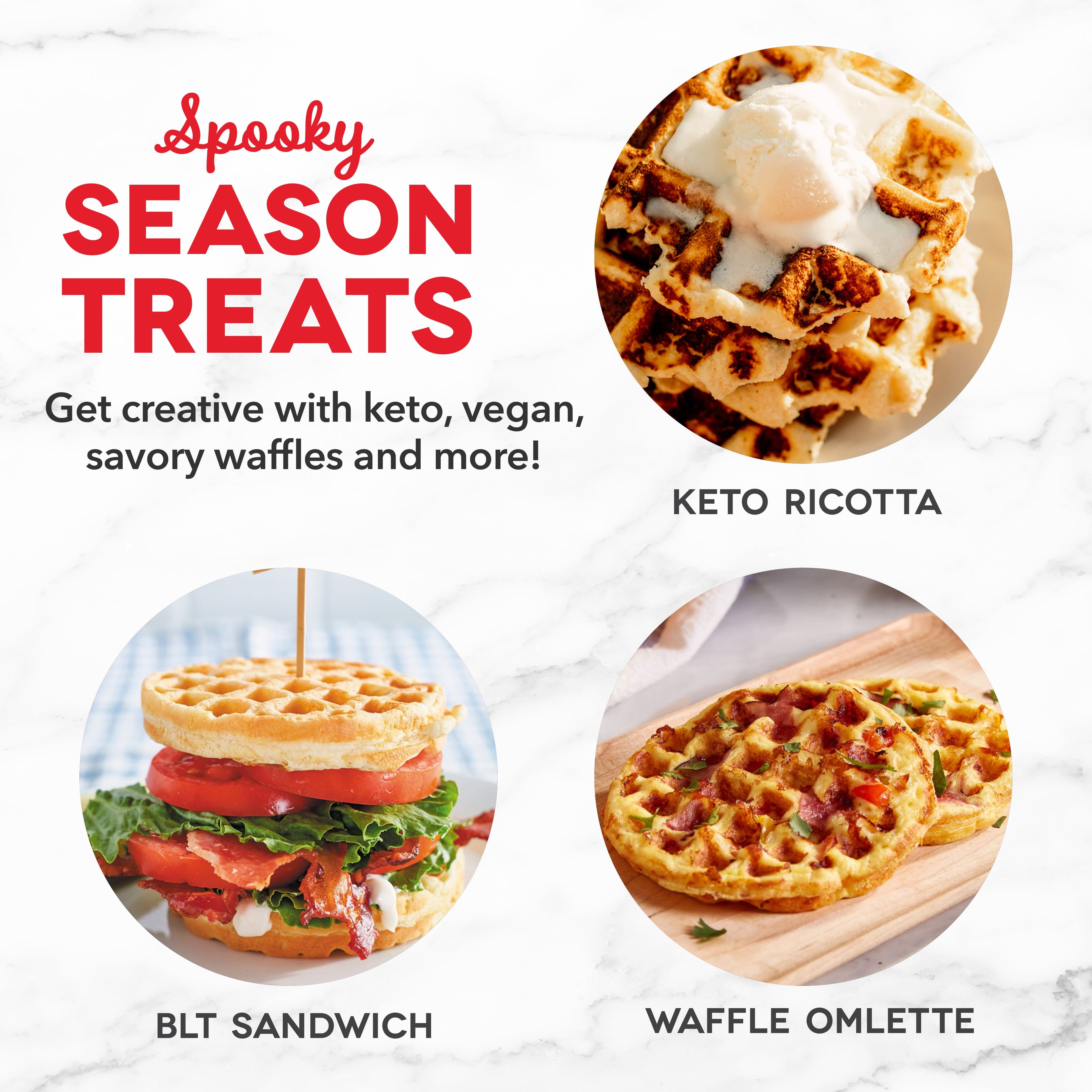 Spooky
SEASON
TREATS

Get creative with keto, vegan, savory waffles and more!

KETO RICOTTA

BLT SANDWICH

WAFFLE OMLETTE